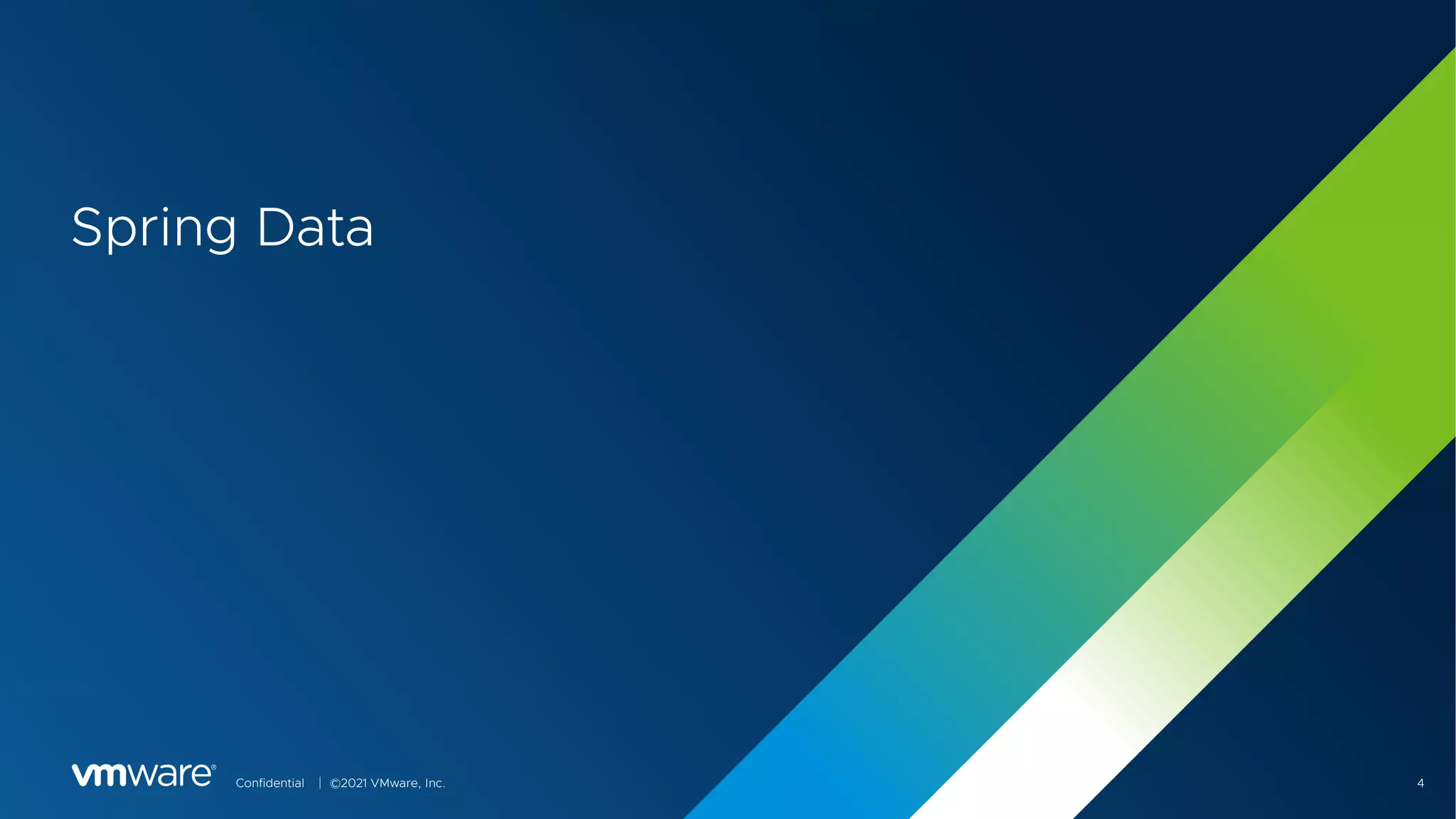 Spring Data

vmware® Confidential | ©2021 VMware, Inc.

4